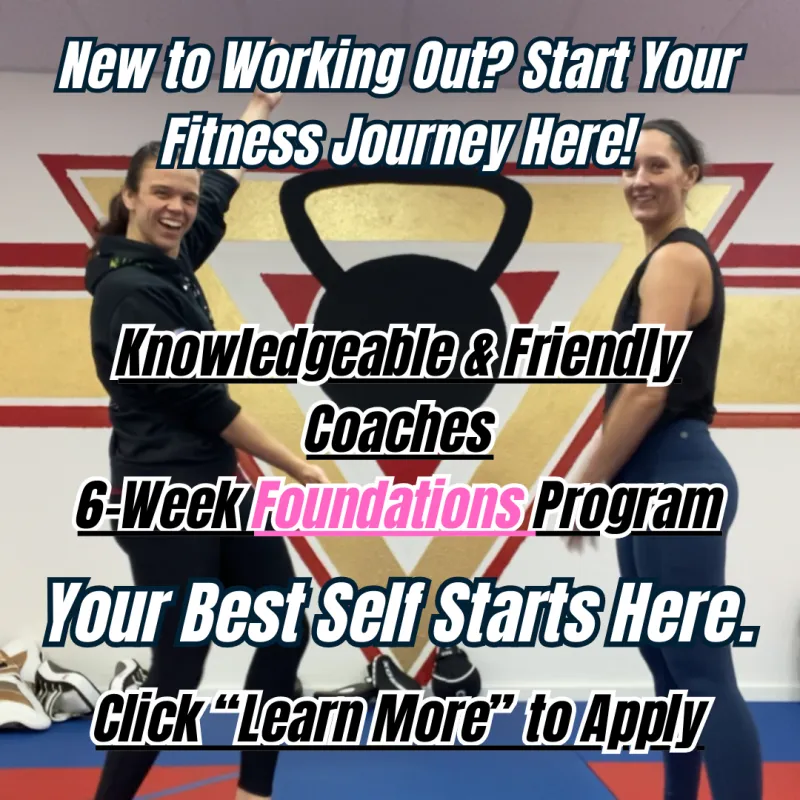 New to Working Out? Start Your Fitness Journey Here!

Knowledgeable & Friendly Coaches

6-Week Foundations Program

Your Best Self Starts Here.

Click “Learn More” to Apply